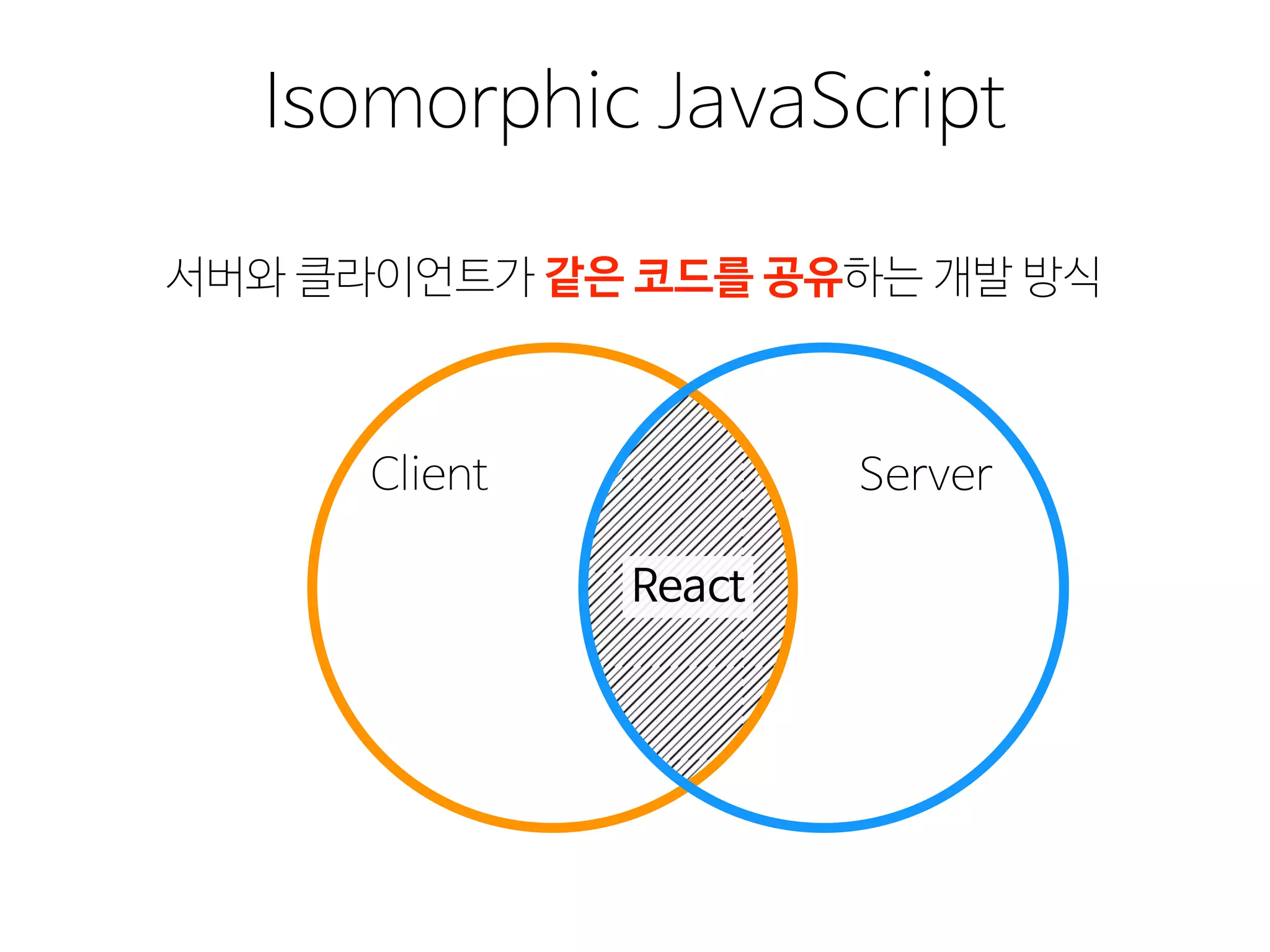 Isomorphic JavaScript

서버와 클라이언트가 같은 코드를 공유하는 개발 방식

Client

React

Server